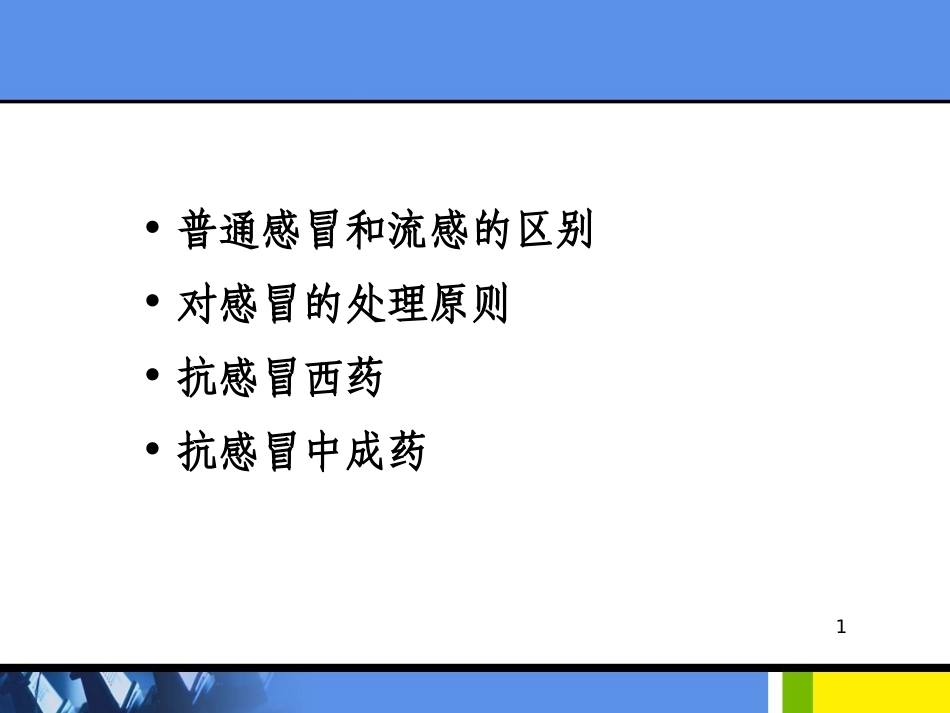 • 普通感冒和流感的区别
• 对感冒的处理原则
• 抗感冒西药
• 抗感冒中成药

1